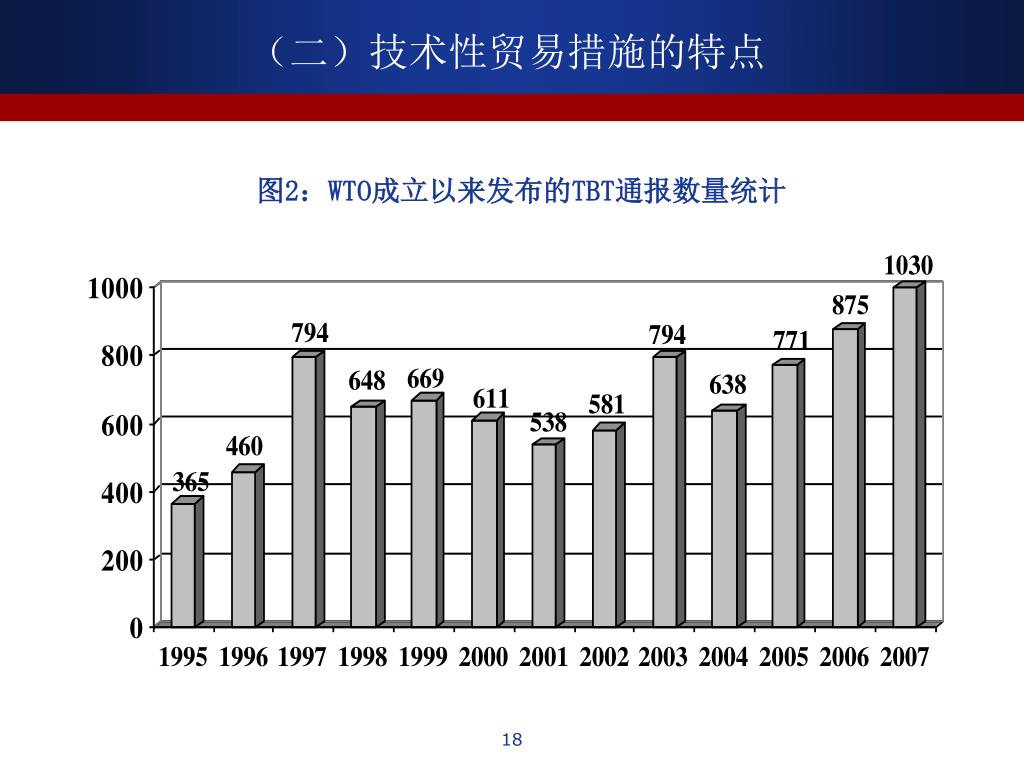 （二）技术性贸易措施的特点

图2：WTO成立以来发布的TBT通报数量统计

1000
800
600
400
200
0

365
460
794
648
669
611
538
581
794
638
771
875
1030

1995 1996 1997 1998 1999 2000 2001 2002 2003 2004 2005 2006 2007

18